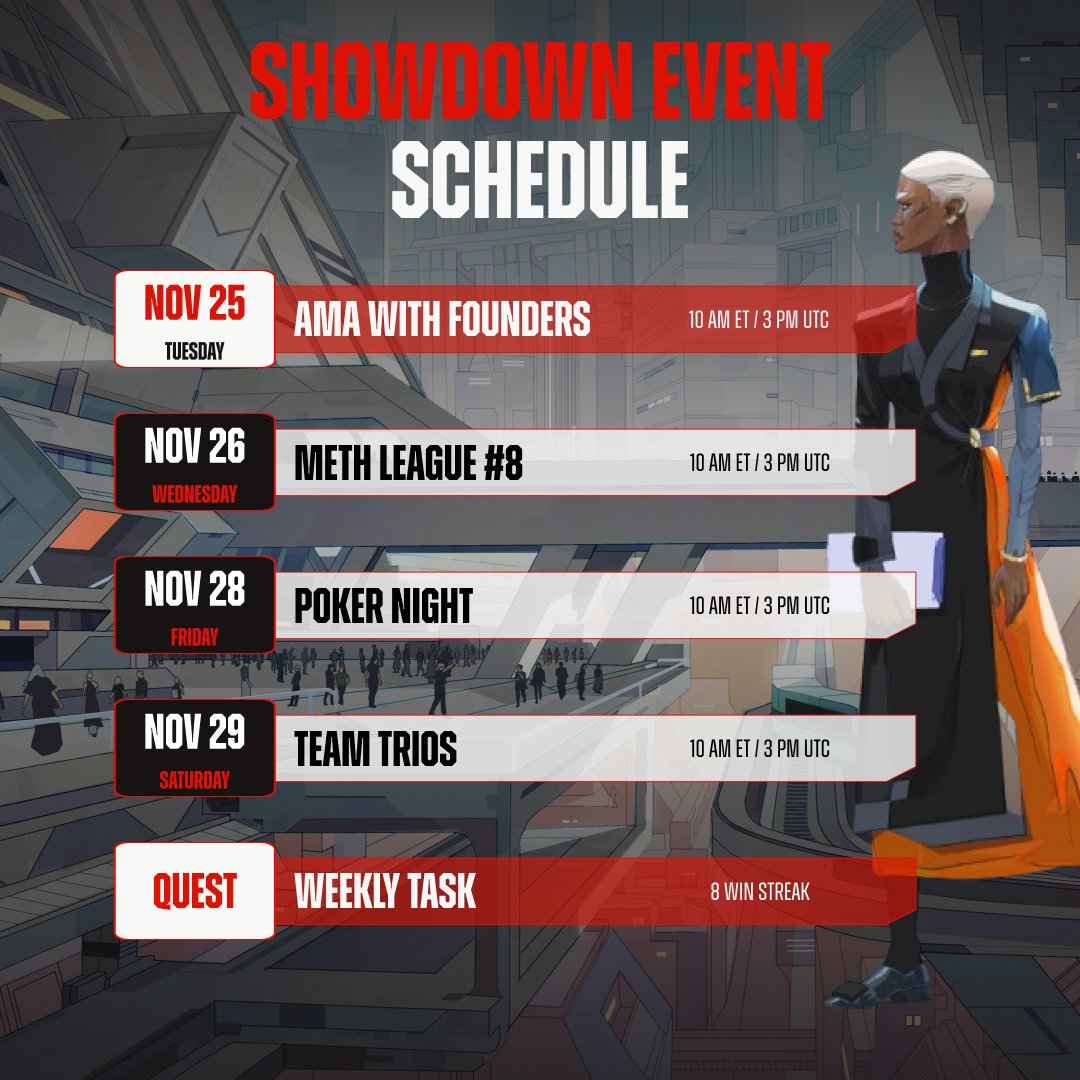 SHOWDOWN EVENT
SCHEDULE

NOV 25
TUESDAY
AMA WITH FOUNDERS
10 AM ET / 3 PM UTC

NOV 26
WEDNESDAY
METH LEAGUE #8
10 AM ET / 3 PM UTC

NOV 28
FRIDAY
POKER NIGHT
10 AM ET / 3 PM UTC

NOV 29
SATURDAY
TEAM TRIOS
10 AM ET / 3 PM UTC

QUEST
WEEKLY TASK
8 WIN STREAK